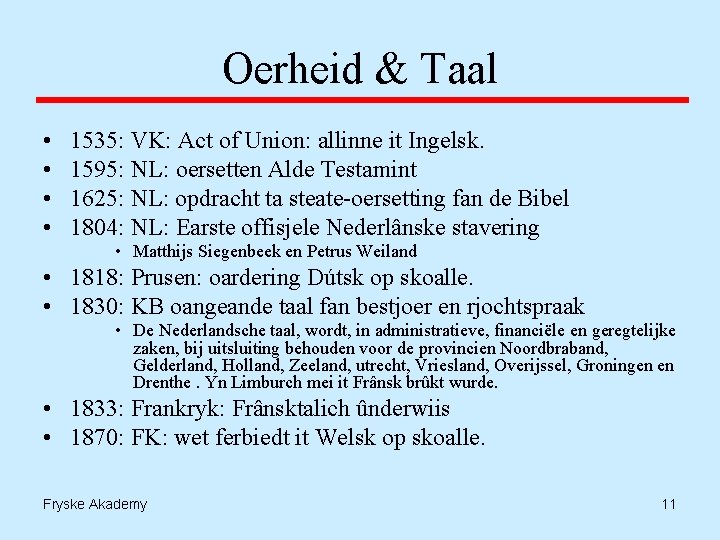 Oerheid & Taal

• 1535: VK: Act of Union: allinne it Ingelsk.
• 1595: NL: oersetten Alde Testamint
• 1625: NL: opdracht ta steate-oersetting fan de Bibel
• 1804: NL: Earste offisjele Nederlânske stavering
  • Matthijs Siegenbeek en Petrus Weiland
• 1818: Prusen: oardering Dútsk op skoalle.
• 1830: KB oangeande taal fan bestjoer en rjochtspraak
  • De Nederlandsche taal, wordt, in administratieve, financiële en geregtelijke zaken, bij uitsluiting behouden voor de provincien Noordbraband, Gelderland, Holland, Zeeland, utrecht, Vriesland, Overijssel, Groningen en Drenthe . Yn Limburch mei it Frânsk brûkt wurde.
• 1833: Frankryk: Frânsktalich ûnderwiis
• 1870: FK: wet ferbiedt it Welsk op skoalle.

Fryske Akademy

11